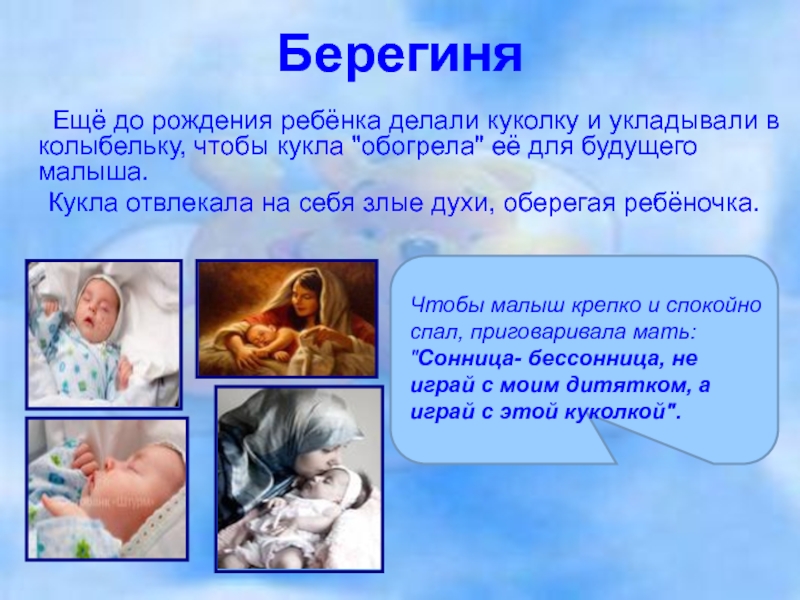 Берегиня

Ещё до рождения ребёнка делали куколку и укладывали в колыбельку, чтобы кукла "обогрела" её для будущего малыша.

Кукла отвлекала на себя злые духи, оберегая ребёночка.

Чтобы малыш крепко и спокойно спал, приговаривала мать: "Сонница- бессонница, не играй с моим дитятком, а играй с этой куколкой".